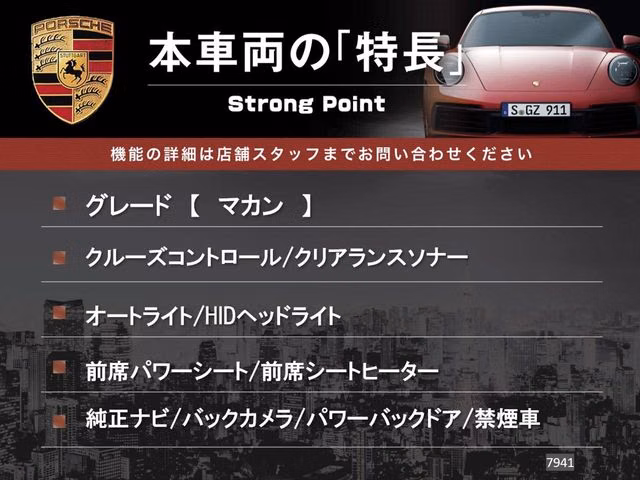 PORSCHE
STUTTGART

本車両の「特長」

Strong Point

S GZ 911

機能の詳細は店舗スタッフまでお問い合わせください

グレード 【 マカン 】

クルーズコントロール/クリアランスソナー

オートライト/HIDヘッドライト

前席パワーシート/前席シートヒーター

純正ナビ/バックカメラ/パワーバックドア/禁煙車

7941